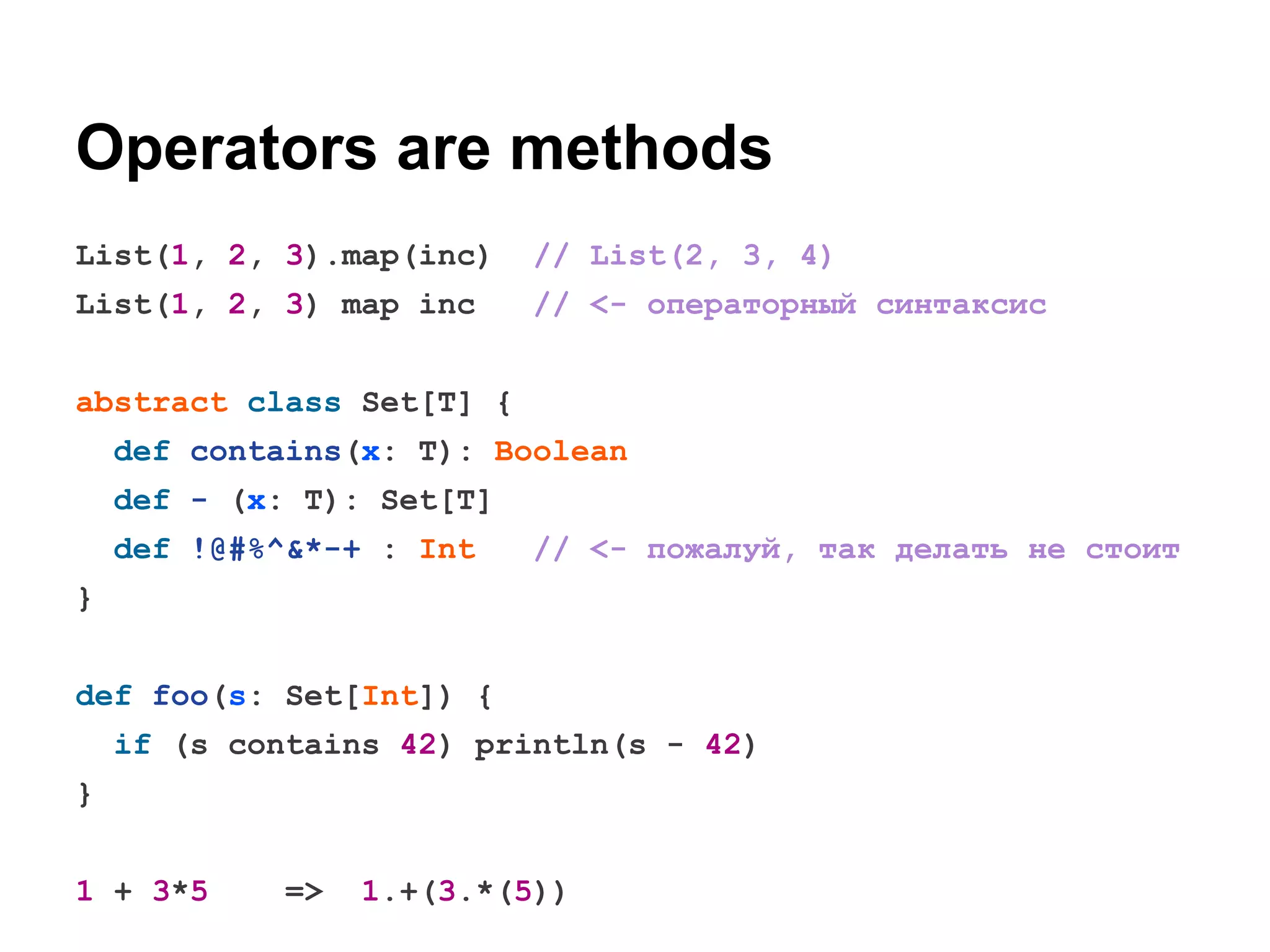 Operators are methods

List(1, 2, 3).map(inc)  // List(2, 3, 4)
List(1, 2, 3) map inc   // <- операторный синтаксис

abstract class Set[T] {
  def contains(x: T): Boolean
  def - (x: T): Set[T]
  def !@#%^&*-+ : Int   // <- пожалуй, так делать не стоит
}

def foo(s: Set[Int]) {
  if (s contains 42) println(s - 42)
}

1 + 3*5    =>  1.+(3.*(5))